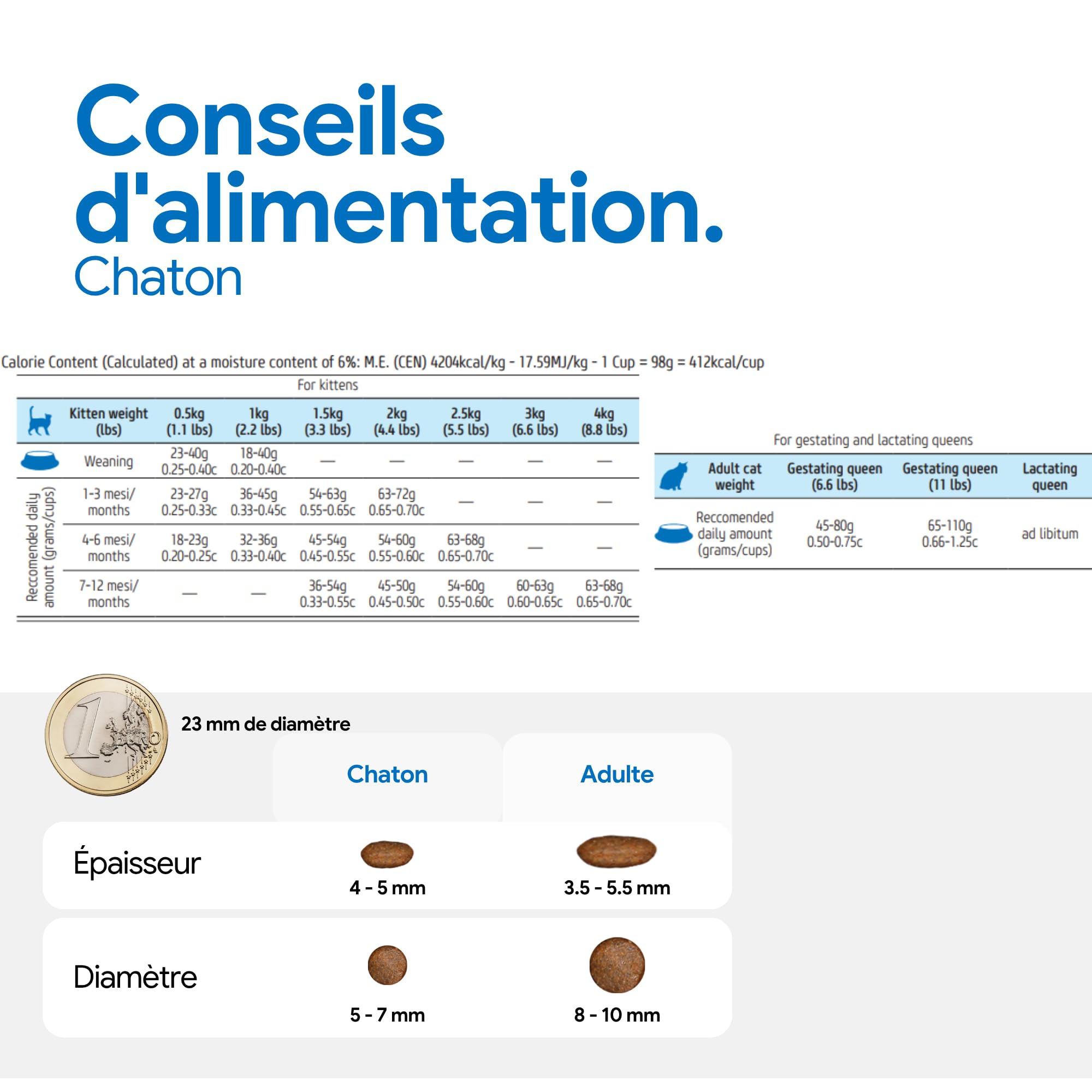 Conseils d'alimentation.
Chaton

Calorie Content (Calculated) at a moisture content of 6%: M.E. (CEN) 4204kcal/kg - 17.59MJ/kg - 1 Cup = 98g = 412kcal/cup

For kittens

| | Kitten weight (lbs) | 0.5kg (1.1 lbs) | 1kg (2.2 lbs) | 1.5kg (3.3 lbs) | 2kg (4.4 lbs) | 2.5kg (5.5 lbs) | 3kg (6.6 lbs) | 4kg (8.8 lbs) |
|---|---|---|---|---|---|---|---|---|
| | Weaning | 23-40g 0.25-0.40c | 18-40g 0.20-0.40c | — | — | — | — | — |
| Reccomended daily amount (grams/cups) | 1-3 mesi/ months | 23-27g 0.25-0.33c | 36-45g 0.33-0.45c | 54-63g 0.55-0.65c | 63-72g 0.65-0.70c | — | — | — |
| | 4-6 mesi/ months | 18-23g 0.20-0.25c | 32-36g 0.33-0.40c | 45-54g 0.45-0.55c | 54-60g 0.55-0.60c | 63-68g 0.65-0.70c | — | — |
| | 7-12 mesi/ months | — | — | 36-54g 0.33-0.55c | 45-50g 0.45-0.50c | 54-60g 0.55-0.60c | 60-63g 0.60-0.65c | 63-68g 0.65-0.70c |

For gestating and lactating queens

| Adult cat weight | Gestating queen (6.6 lbs) | Gestating queen (11 lbs) | Lactating queen |
|---|---|---|---|
| Reccomended daily amount (grams/cups) | 45-80g 0.50-0.75c | 65-110g 0.66-1.25c | ad libitum |

23 mm de diamètre

| | Chaton | Adulte |
|---|---|---|
| Épaisseur | 4 - 5 mm | 3.5 - 5.5 mm |
| Diamètre | 5 - 7 mm | 8 - 10 mm |